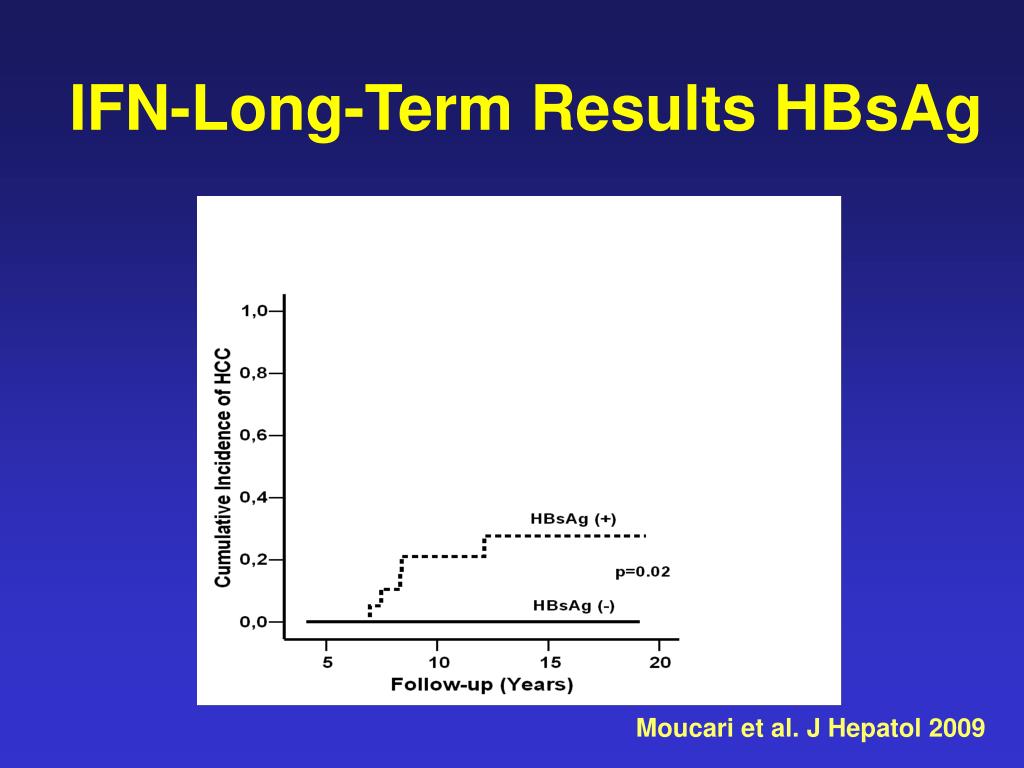 IFN-Long-Term Results HBsAg

Cumulative Incidence of HCC

1,0
0,8
0,6
0,4
0,2
0,0

HBsAg (+)
p=0.02
HBsAg (-)

5
10
15
20

Follow-up (Years)

Moucari et al. J Hepatol 2009